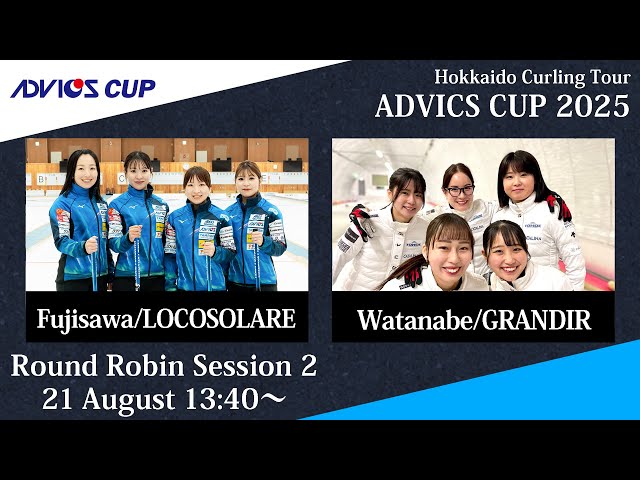 ADVICS CUP

Hokkaido Curling Tour
ADVICS CUP 2025

Fujisawa/LOCOSOLARE

Watanabe/GRANDIR

Round Robin Session 2
21 August 13:40～